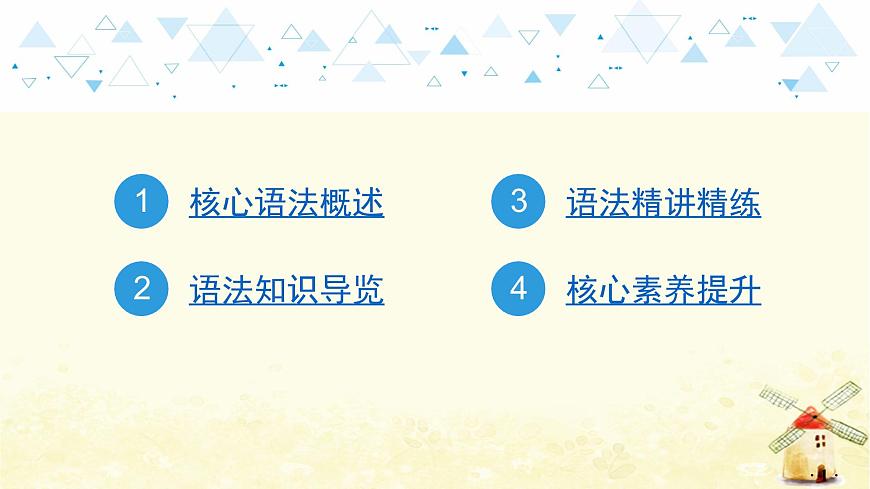 1 核心语法概述

2 语法知识导览

3 语法精讲精练

4 核心素养提升